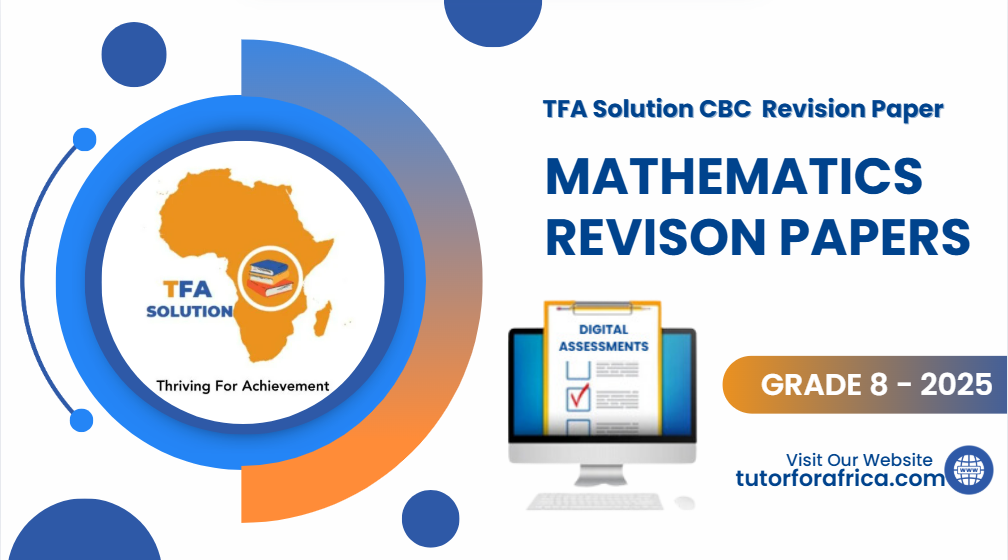 TFA SOLUTION

Thriving For Achievement

TFA Solution CBC Revision Paper

MATHEMATICS REVISON PAPERS

DIGITAL ASSESSMENTS

GRADE 8 - 2025

Visit Our Website
tutorforafrica.com

www